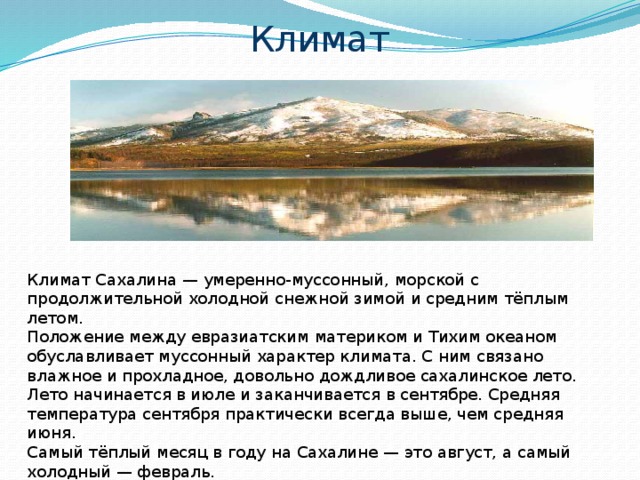 Климат

Климат Сахалина — умеренно-муссонный, морской с продолжительной холодной снежной зимой и средним тёплым летом.
Положение между евразиатским материком и Тихим океаном обуславливает муссонный характер климата. С ним связано влажное и прохладное, довольно дождливое сахалинское лето.
Лето начинается в июле и заканчивается в сентябре. Средняя температура сентября практически всегда выше, чем средняя июня.
Самый тёплый месяц в году на Сахалине — это август, а самый холодный — февраль.